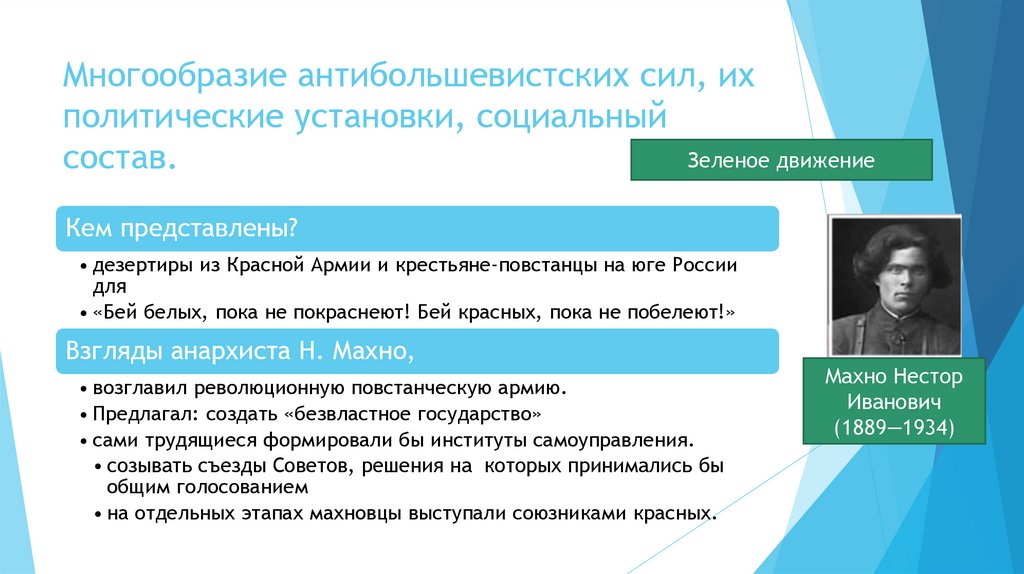 Многообразие антибольшевистских сил, их политические установки, социальный состав.

Зеленое движение

Кем представлены?

• дезертиры из Красной Армии и крестьяне-повстанцы на юге России для

• «Бей белых, пока не покраснеют! Бей красных, пока не побелеют!»

Взгляды анархиста Н. Махно,

• возглавил революционную повстанческую армию.

• Предлагал: создать «безвластное государство»

• сами трудящиеся формировали бы институты самоуправления.

• созывать съезды Советов, решения на которых принимались бы общим голосованием

• на отдельных этапах махновцы выступали союзниками красных.

Махно Нестор Иванович (1889—1934)